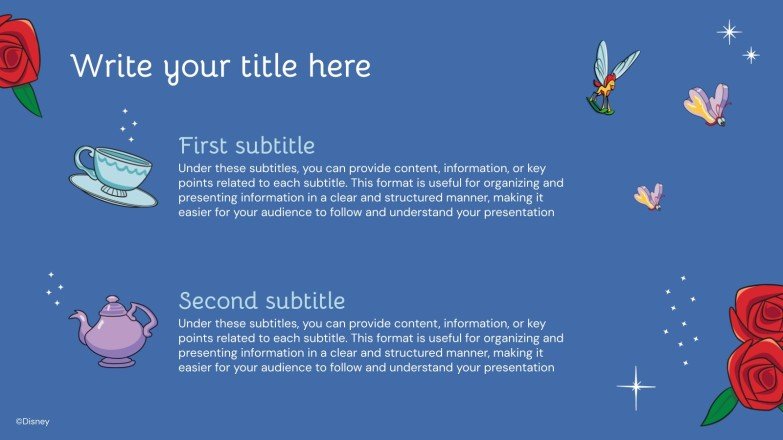 Write your title here

First subtitle

Under these subtitles, you can provide content, information, or key points related to each subtitle. This format is useful for organizing and presenting information in a clear and structured manner, making it easier for your audience to follow and understand your presentation

Second subtitle

Under these subtitles, you can provide content, information, or key points related to each subtitle. This format is useful for organizing and presenting information in a clear and structured manner, making it easier for your audience to follow and understand your presentation

©Disney